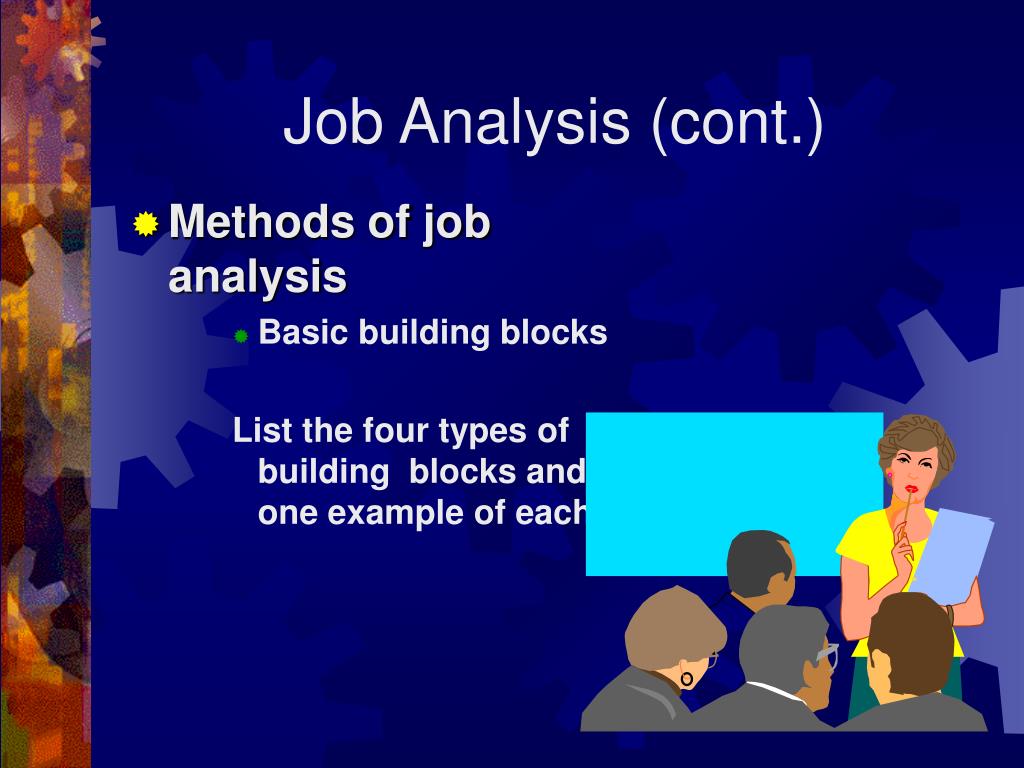 Job Analysis (cont.)

Methods of job analysis

Basic building blocks

List the four types of building blocks and one example of each